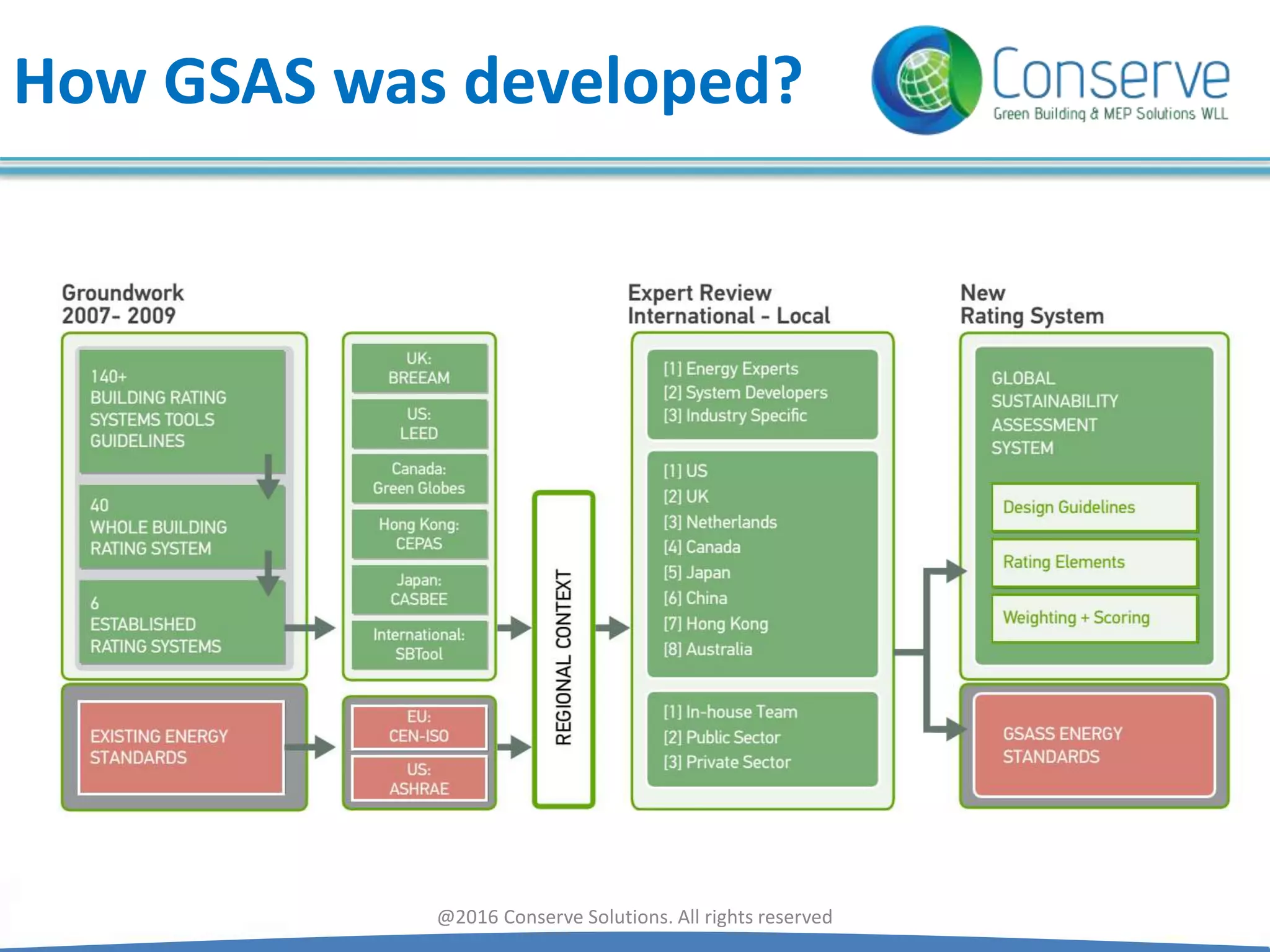 How GSAS was developed?

Conserve
Green Building & MEP Solutions WLL

Groundwork
2007- 2009

140+
BUILDING RATING SYSTEMS TOOLS GUIDELINES

40
WHOLE BUILDING RATING SYSTEM

6
ESTABLISHED RATING SYSTEMS

EXISTING ENERGY STANDARDS

UK:
BREEAM

US:
LEED

Canada:
Green Globes

Hong Kong:
CEPAS

Japan:
CASBEE

International:
SBTool

EU:
CEN-ISO

US:
ASHRAE

REGIONAL CONTEXT

Expert Review
International - Local

[1] Energy Experts
[2] System Developers
[3] Industry Specific

[1] US
[2] UK
[3] Netherlands
[4] Canada
[5] Japan
[6] China
[7] Hong Kong
[8] Australia

[1] In-house Team
[2] Public Sector
[3] Private Sector

New
Rating System

GLOBAL SUSTAINABILITY ASSESSMENT SYSTEM

Design Guidelines

Rating Elements

Weighting + Scoring

GSASS ENERGY STANDARDS

@2016 Conserve Solutions. All rights reserved